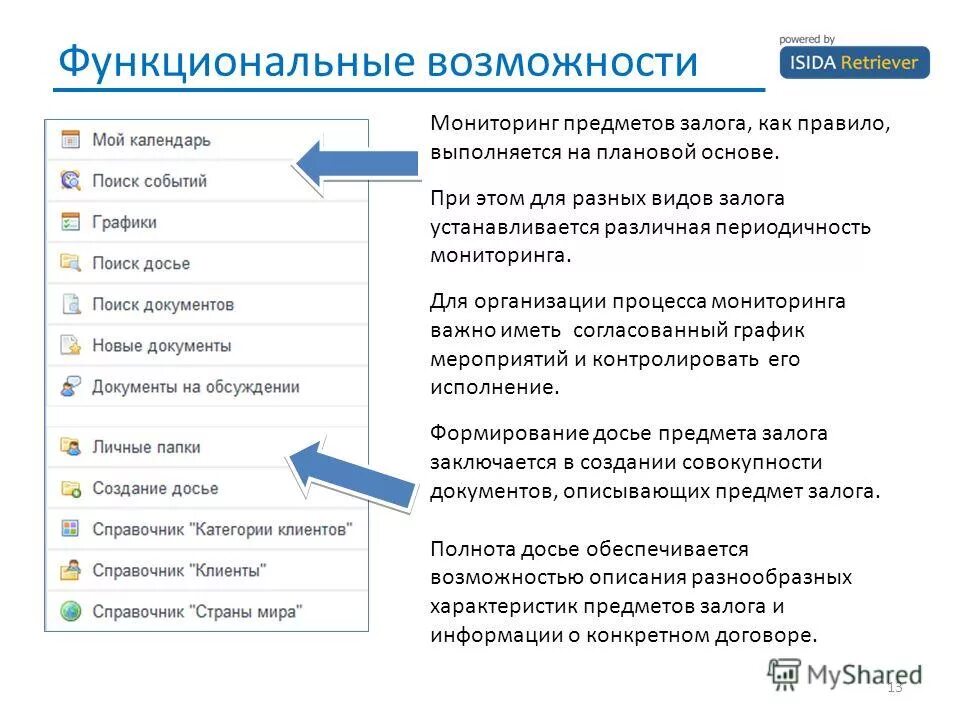 Функциональные возможности

powered by
ISIDA Retriever

Мой календарь
Поиск событий
Графики
Поиск досье
Поиск документов
Новые документы
Документы на обсуждении
Личные папки
Создание досье
Справочник "Категории клиентов"
Справочник "Клиенты"
Справочник "Страны мира"

Мониторинг предметов залога, как правило, выполняется на плановой основе.

При этом для разных видов залога устанавливается различная периодичность мониторинга.

Для организации процесса мониторинга важно иметь согласованный график мероприятий и контролировать его исполнение.

Формирование досье предмета залога заключается в создании совокупности документов, описывающих предмет залога.

Полнота досье обеспечивается возможностью описания разнообразных характеристик предметов залога и информации о конкретном договоре.

MyShared
13